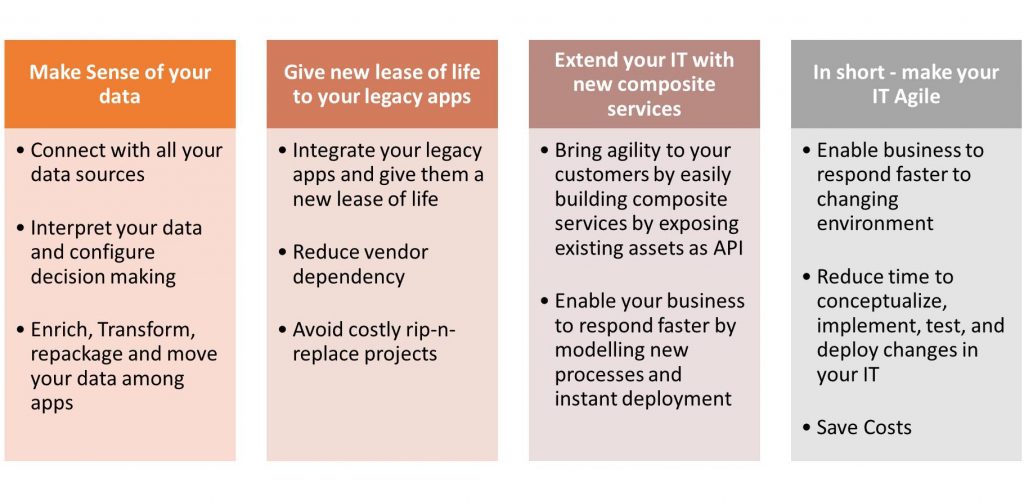 Make Sense of your data

• Connect with all your data sources

• Interpret your data and configure decision making

• Enrich, Transform, repackage and move your data among apps

Give new lease of life to your legacy apps

• Integrate your legacy apps and give them a new lease of life

• Reduce vendor dependency

• Avoid costly rip-n-replace projects

Extend your IT with new composite services

• Bring agility to your customers by easily building composite services by exposing existing assets as API

• Enable your business to respond faster by modelling new processes and instant deployment

In short - make your IT Agile

• Enable business to respond faster to changing environment

• Reduce time to conceptualize, implement, test, and deploy changes in your IT

• Save Costs